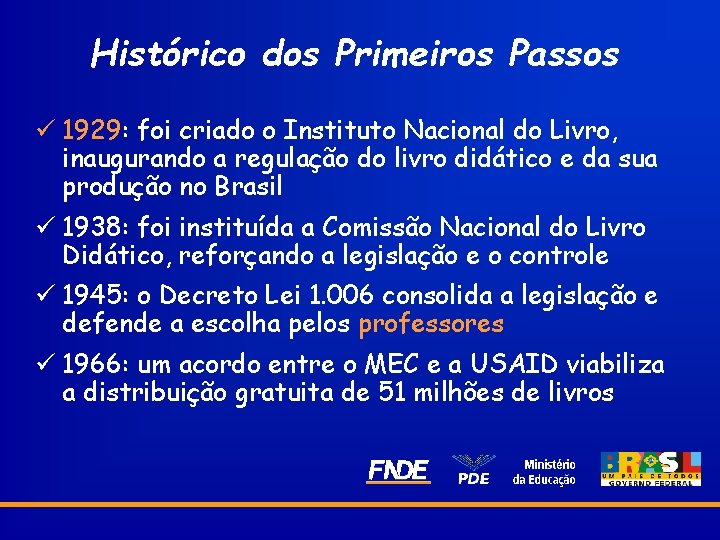 Histórico dos Primeiros Passos

✓ 1929: foi criado o Instituto Nacional do Livro, inaugurando a regulação do livro didático e da sua produção no Brasil

✓ 1938: foi instituída a Comissão Nacional do Livro Didático, reforçando a legislação e o controle

✓ 1945: o Decreto Lei 1.006 consolida a legislação e defende a escolha pelos professores

✓ 1966: um acordo entre o MEC e a USAID viabiliza a distribuição gratuita de 51 milhões de livros

FNDE PDE Ministério da Educação BRASIL UM PAÍS DE TODOS GOVERNO FEDERAL